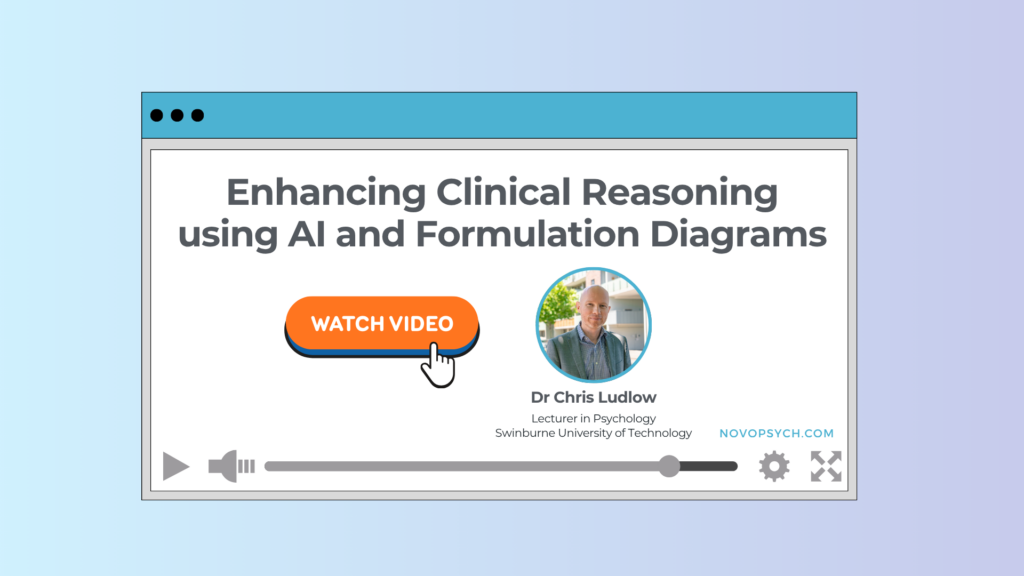 Enhancing Clinical Reasoning using AI and Formulation Diagrams

WATCH VIDEO

Dr Chris Ludlow
Lecturer in Psychology
Swinburne University of Technology

NOVOPSYCH.COM